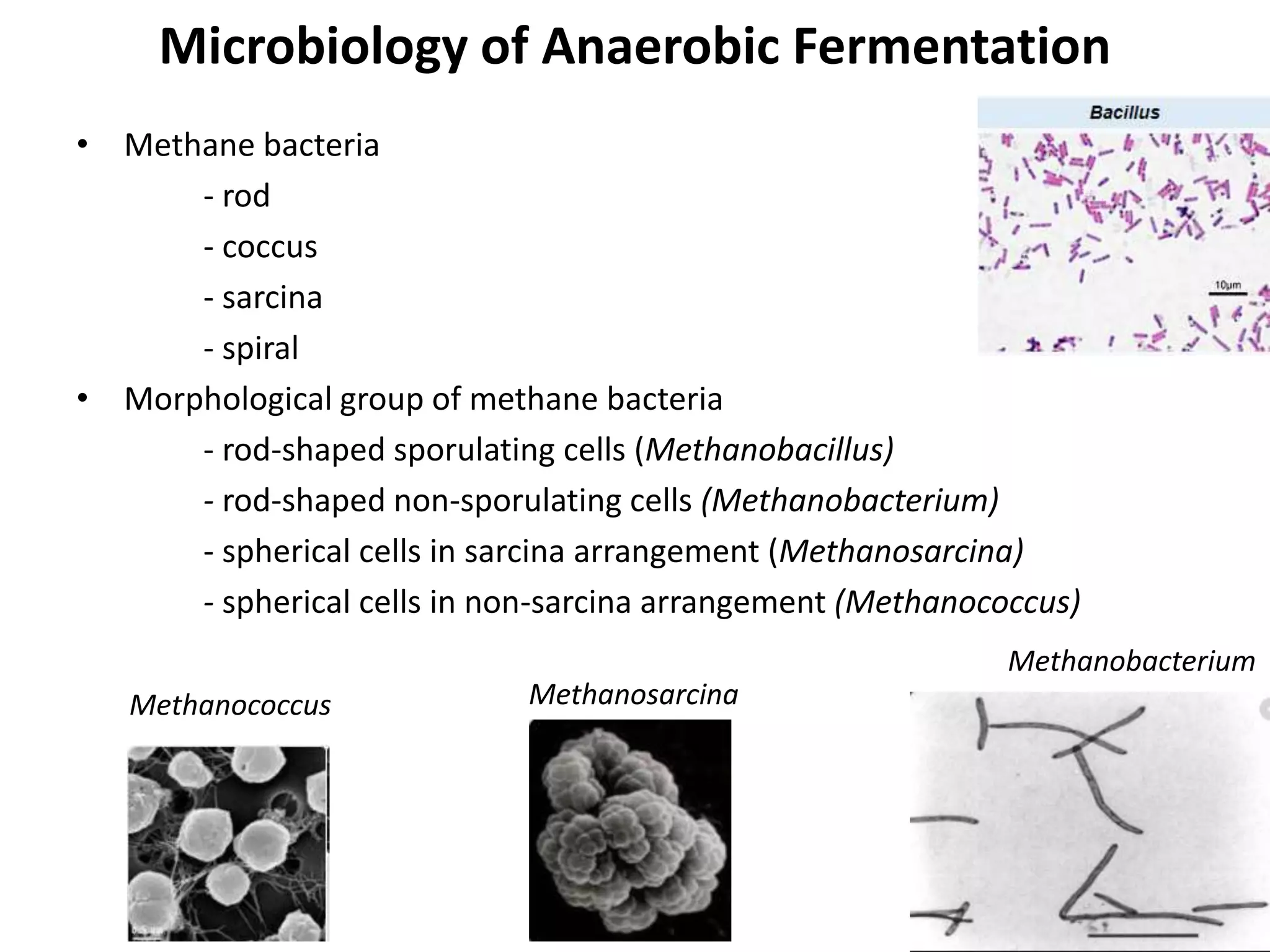 Microbiology of Anaerobic Fermentation

Bacillus

10µm

• Methane bacteria

- rod

- coccus

- sarcina

- spiral

• Morphological group of methane bacteria

- rod-shaped sporulating cells (Methanobacillus)

- rod-shaped non-sporulating cells (Methanobacterium)

- spherical cells in sarcina arrangement (Methanosarcina)

- spherical cells in non-sarcina arrangement (Methanococcus)

Methanococcus

Methanosarcina

Methanobacterium